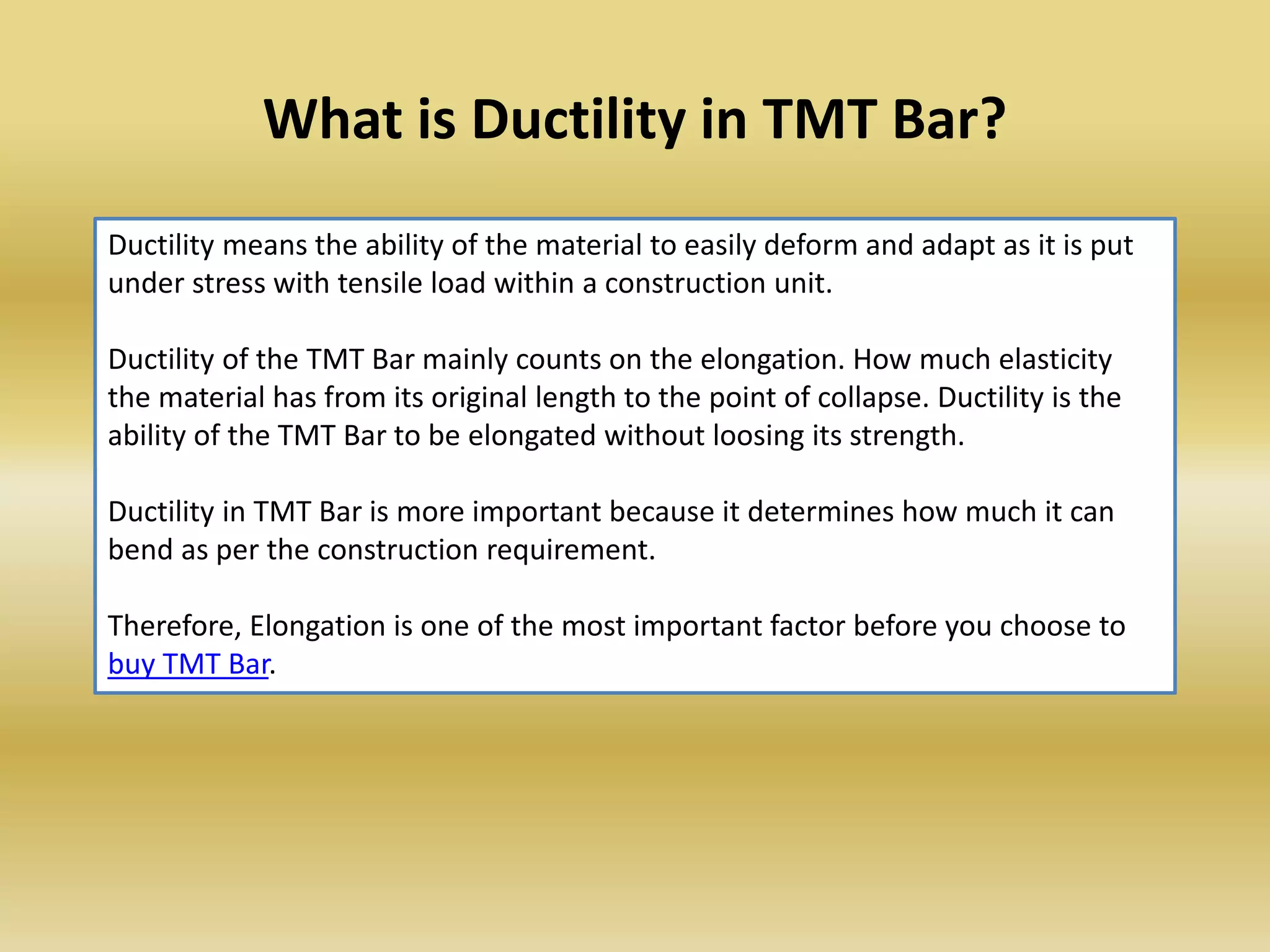 What is Ductility in TMT Bar?

Ductility means the ability of the material to easily deform and adapt as it is put under stress with tensile load within a construction unit.

Ductility of the TMT Bar mainly counts on the elongation. How much elasticity the material has from its original length to the point of collapse. Ductility is the ability of the TMT Bar to be elongated without loosing its strength.

Ductility in TMT Bar is more important because it determines how much it can bend as per the construction requirement.

Therefore, Elongation is one of the most important factor before you choose to buy TMT Bar.